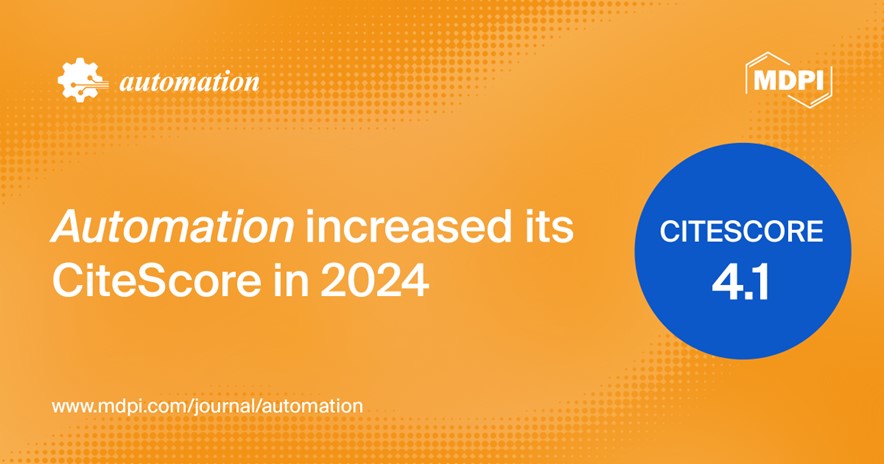 automation

MDPI

Automation increased its CiteScore in 2024

CITESCORE
4.1

www.mdpi.com/journal/automation